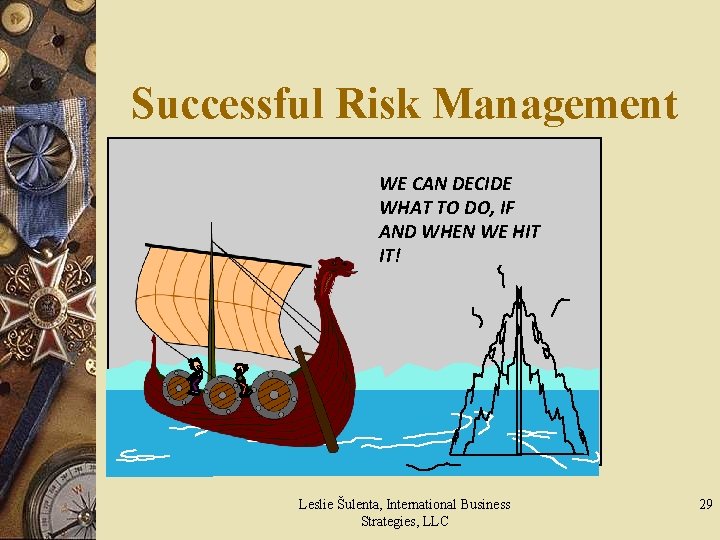 Successful Risk Management

WE CAN DECIDE WHAT TO DO, IF AND WHEN WE HIT IT!

Leslie Šulenta, International Business Strategies, LLC

29